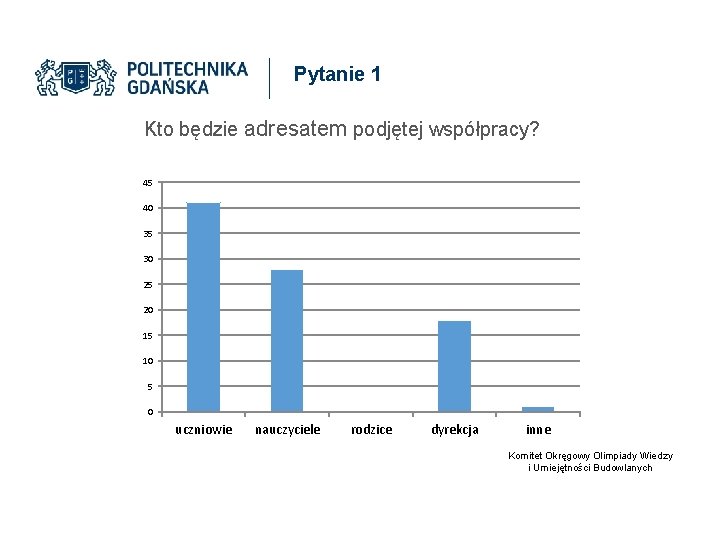 POLITECHNIKA GDAŃSKA

Pytanie 1

Kto będzie adresatem podjętej współpracy?

45
40
35
30
25
20
15
10
5
0

uczniowie nauczyciele rodzice dyrekcja inne

Komitet Okręgowy Olimpiady Wiedzy i Umiejętności Budowlanych